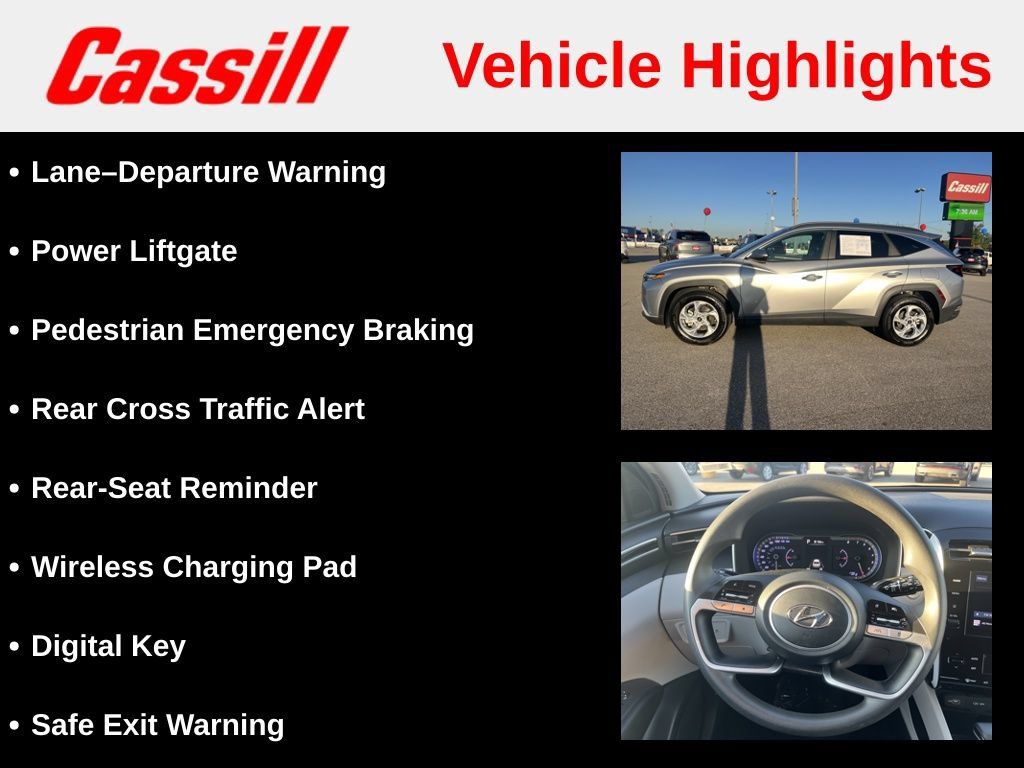 Cassill

Vehicle Highlights

• Lane–Departure Warning
• Power Liftgate
• Pedestrian Emergency Braking
• Rear Cross Traffic Alert
• Rear-Seat Reminder
• Wireless Charging Pad
• Digital Key
• Safe Exit Warning

Cassill
7:36 AM